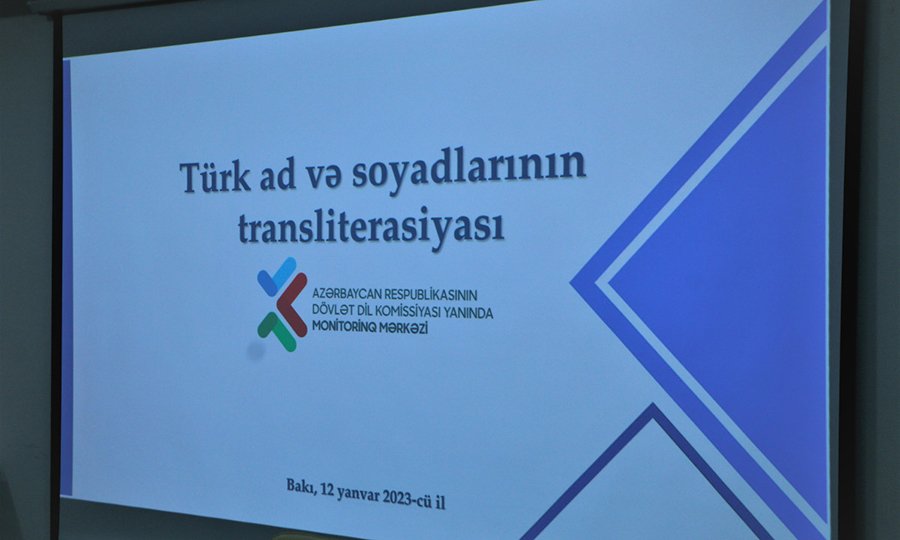 Türk ad və soyadlarının transliterasiyası

AZƏRBAYCAN RESPUBLİKASININ DÖVLƏT DİL KOMİSSİYASI YANINDA MONİTORİNQ MƏRKƏZİ

Bakı, 12 yanvar 2023-cü il